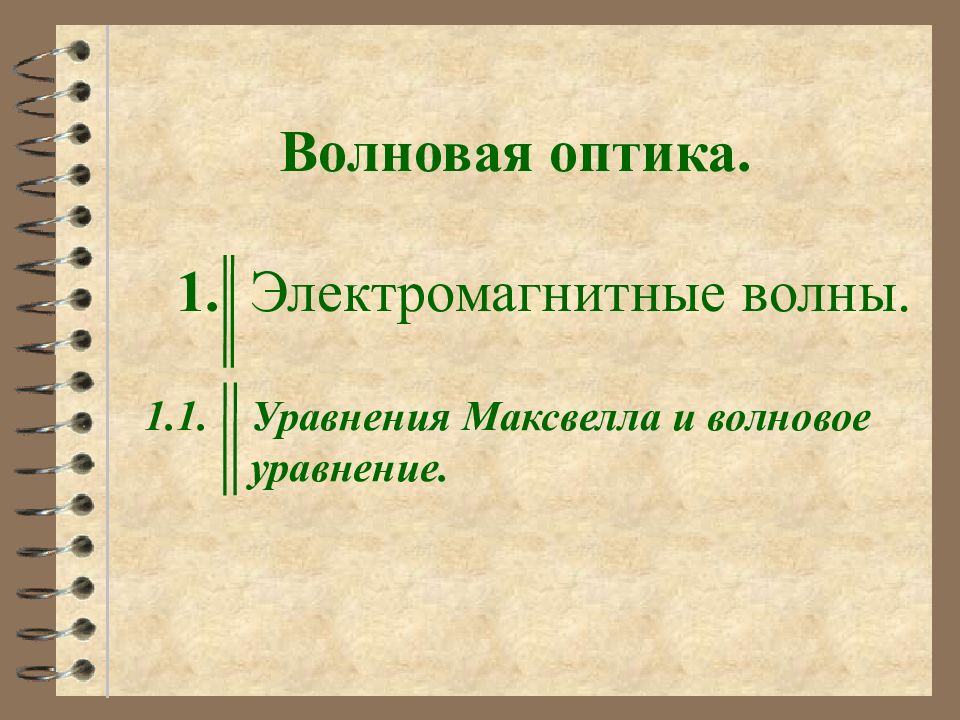 Волновая оптика.

1. Электромагнитные волны.

1.1. Уравнения Максвелла и волновое уравнение.